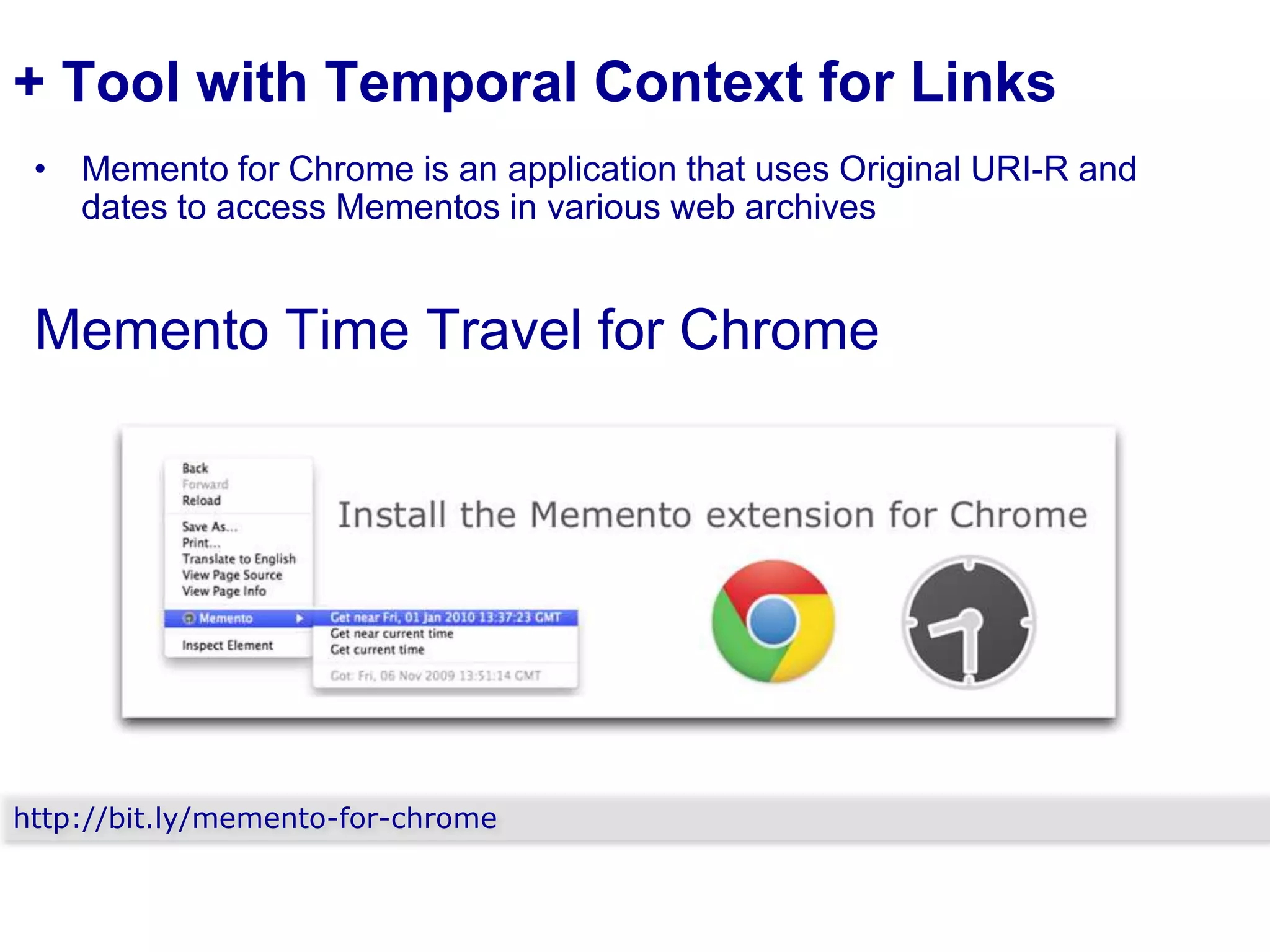 + Tool with Temporal Context for Links

• Memento for Chrome is an application that uses Original URI-R and dates to access Mementos in various web archives

Memento Time Travel for Chrome

Back
Forward
Reload

Save As...
Print...
Translate to English
View Page Source
View Page Info

Memento

Inspect Element

Get near Fri, 01 Jan 2010 13:37:23 GMT
Get near current time
Get current time

Got: Fri, 06 Nov 2009 13:51:14 GMT

Install the Memento extension for Chrome

http://bit.ly/memento-for-chrome